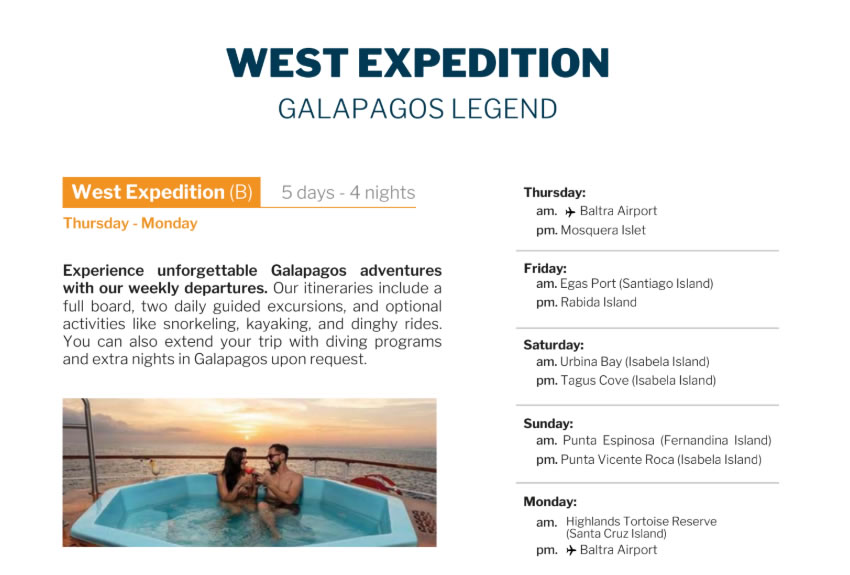 WEST EXPEDITION
GALAPAGOS LEGEND

West Expedition (B) 5 days - 4 nights
Thursday - Monday

Experience unforgettable Galapagos adventures with our weekly departures. Our itineraries include a full board, two daily guided excursions, and optional activities like snorkeling, kayaking, and dinghy rides. You can also extend your trip with diving programs and extra nights in Galapagos upon request.

Thursday:
am. ✈ Baltra Airport
pm. Mosquera Islet

Friday:
am. Egas Port (Santiago Island)
pm. Rabida Island

Saturday:
am. Urbina Bay (Isabela Island)
pm. Tagus Cove (Isabela Island)

Sunday:
am. Punta Espinosa (Fernandina Island)
pm. Punta Vicente Roca (Isabela Island)

Monday:
am. Highlands Tortoise Reserve (Santa Cruz Island)
pm. ✈ Baltra Airport